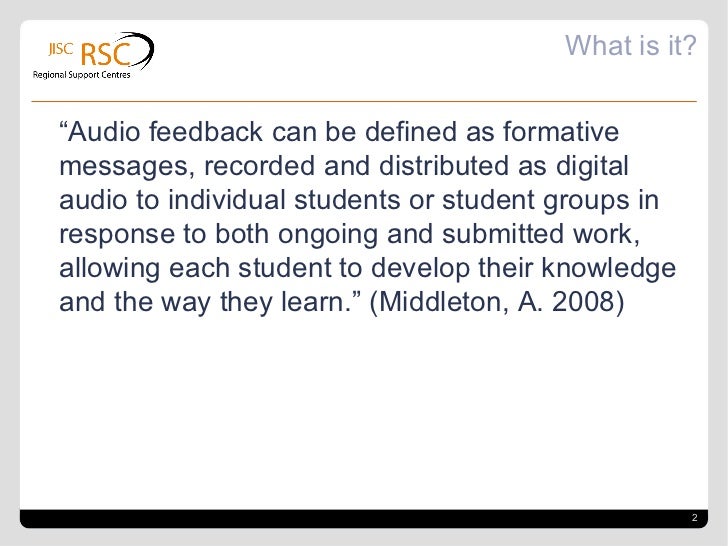 JISC RSC
Regional Support Centres

What is it?

“Audio feedback can be defined as formative messages, recorded and distributed as digital audio to individual students or student groups in response to both ongoing and submitted work, allowing each student to develop their knowledge and the way they learn.” (Middleton, A. 2008)

2